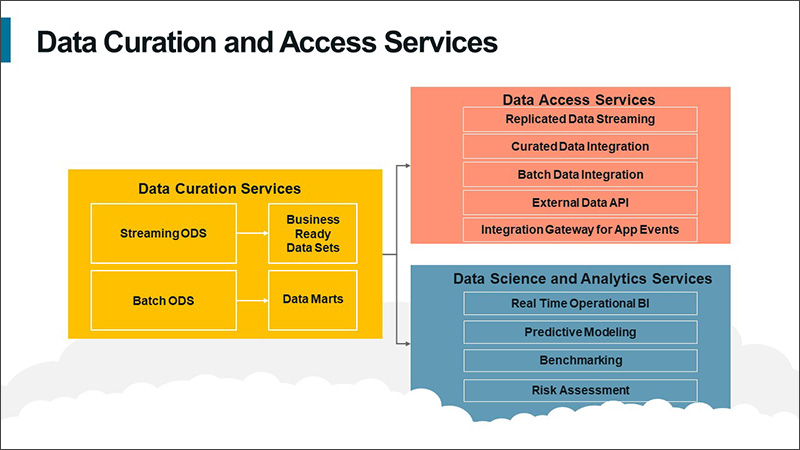 Data Curation and Access Services

Data Curation Services

Streaming ODS

Business Ready Data Sets

Batch ODS

Data Marts

Data Access Services

Replicated Data Streaming

Curated Data Integration

Batch Data Integration

External Data API

Integration Gateway for App Events

Data Science and Analytics Services

Real Time Operational BI

Predictive Modeling

Benchmarking

Risk Assessment